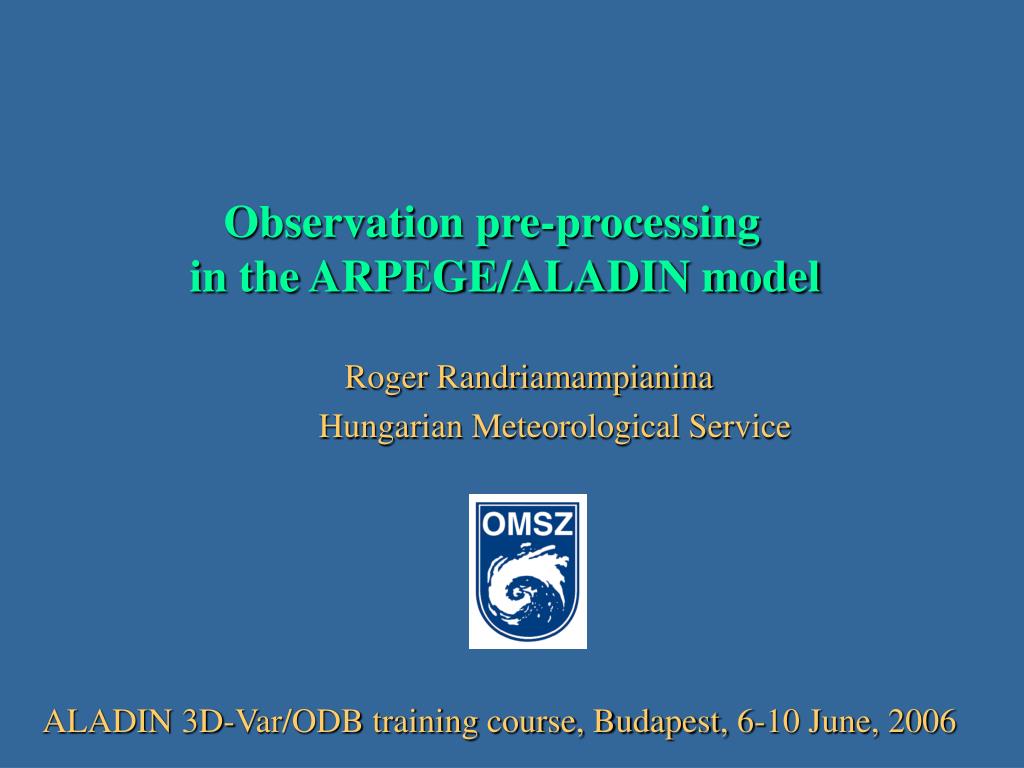 Observation pre-processing
in the ARPEGE/ALADIN model

Roger Randriamampianina
Hungarian Meteorological Service

OMSZ

ALADIN 3D-Var/ODB training course, Budapest, 6-10 June, 2006